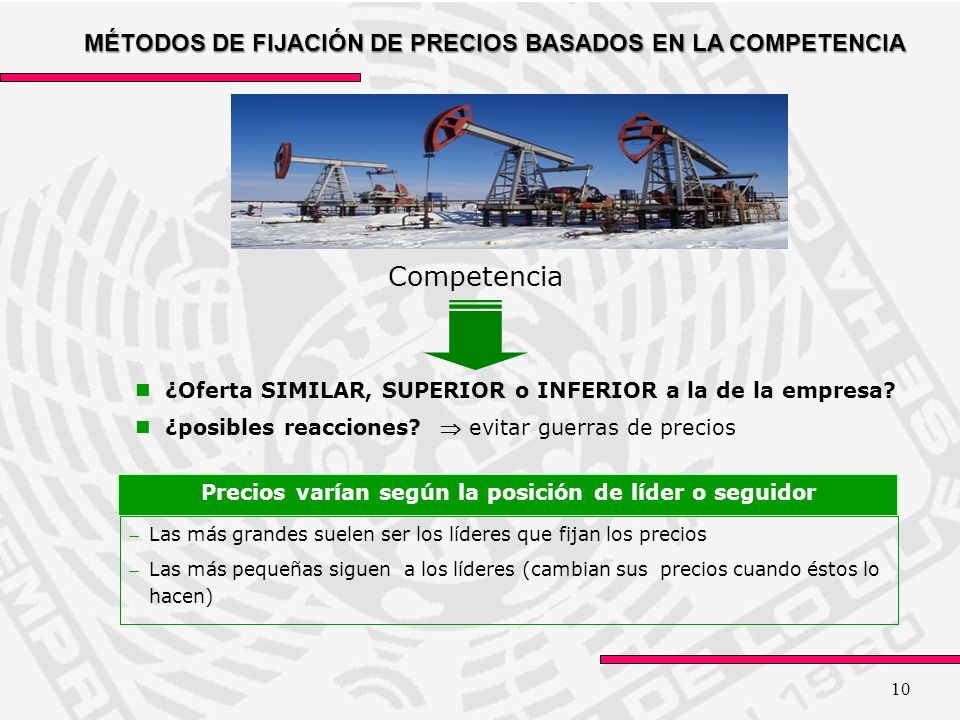 MÉTODOS DE FIJACIÓN DE PRECIOS BASADOS EN LA COMPETENCIA

Competencia

¿Oferta SIMILAR, SUPERIOR o INFERIOR a la de la empresa?

¿posibles reacciones? $\Rightarrow$ evitar guerras de precios

Precios varían según la posición de líder o seguidor

– Las más grandes suelen ser los líderes que fijan los precios

– Las más pequeñas siguen a los líderes (cambian sus precios cuando éstos lo hacen)

10